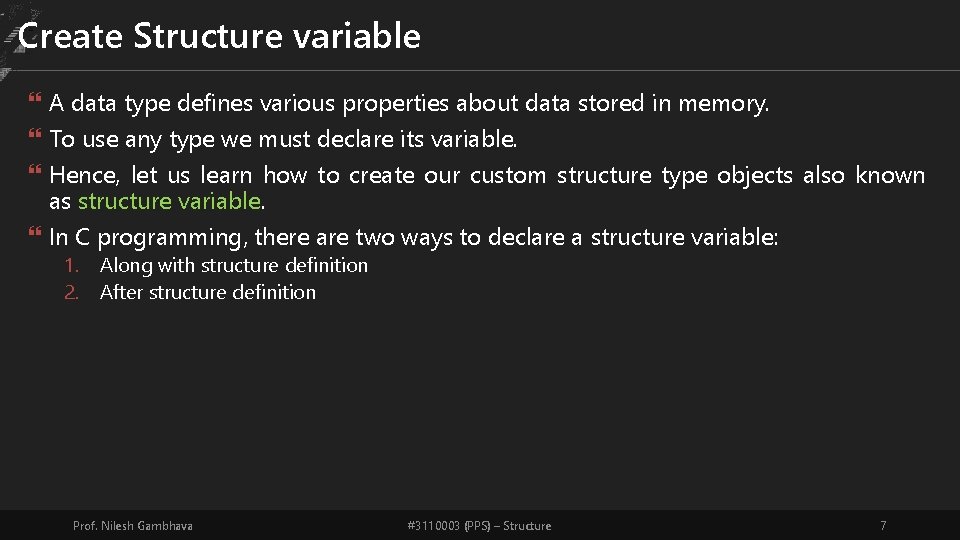 Create Structure variable

A data type defines various properties about data stored in memory.

To use any type we must declare its variable.

Hence, let us learn how to create our custom structure type objects also known as structure variable.

In C programming, there are two ways to declare a structure variable:

1. Along with structure definition
2. After structure definition

Prof. Nilesh Gambhava

#3110003 (PPS) – Structure

7